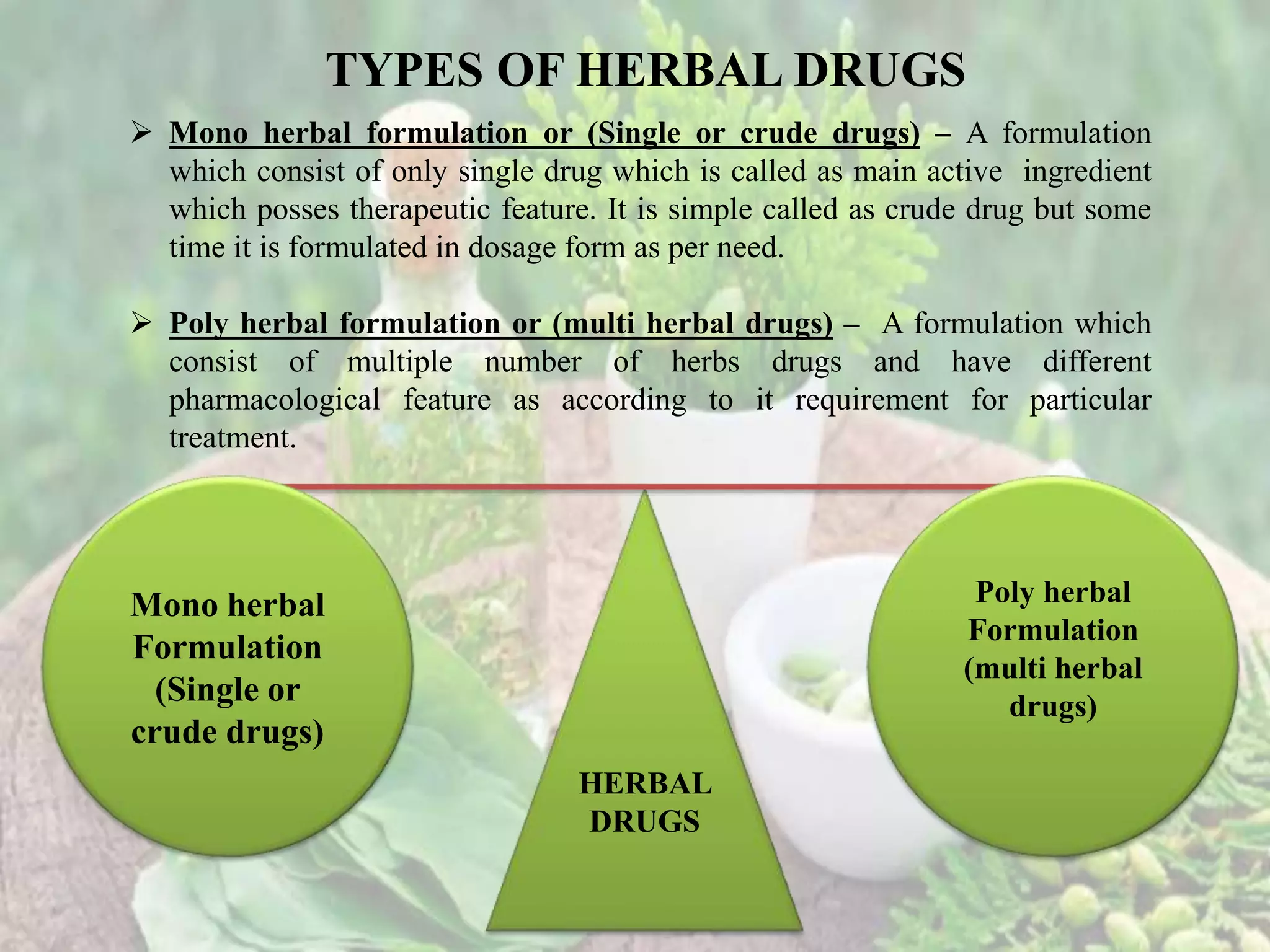 TYPES OF HERBAL DRUGS

➢ Mono herbal formulation or (Single or crude drugs) – A formulation which consist of only single drug which is called as main active ingredient which posses therapeutic feature. It is simple called as crude drug but some time it is formulated in dosage form as per need.

➢ Poly herbal formulation or (multi herbal drugs) – A formulation which consist of multiple number of herbs drugs and have different pharmacological feature as according to it requirement for particular treatment.

Mono herbal Formulation (Single or crude drugs)

HERBAL DRUGS

Poly herbal Formulation (multi herbal drugs)